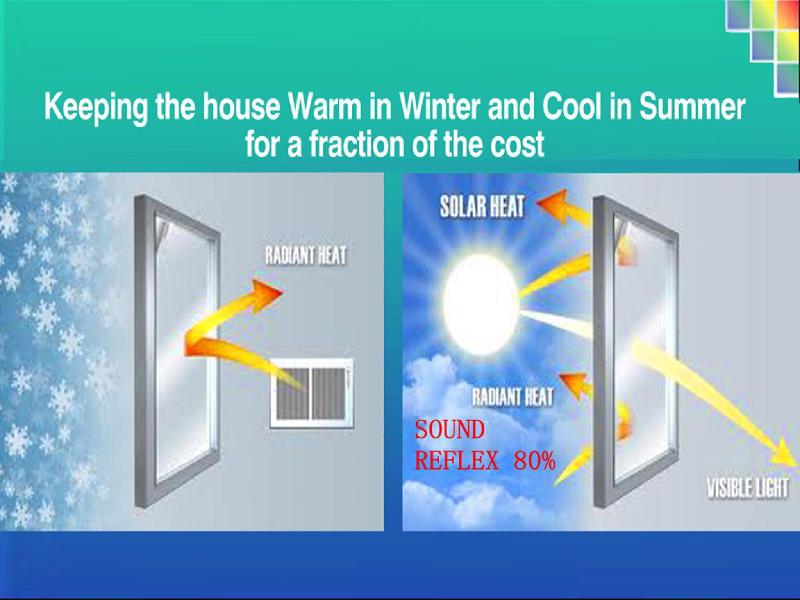 Keeping the house Warm in Winter and Cool in Summer for a fraction of the cost

RADIANT HEAT

SOLAR HEAT

RADIANT HEAT

SOUND REFLEX 80%

VISIBLE LIGHT